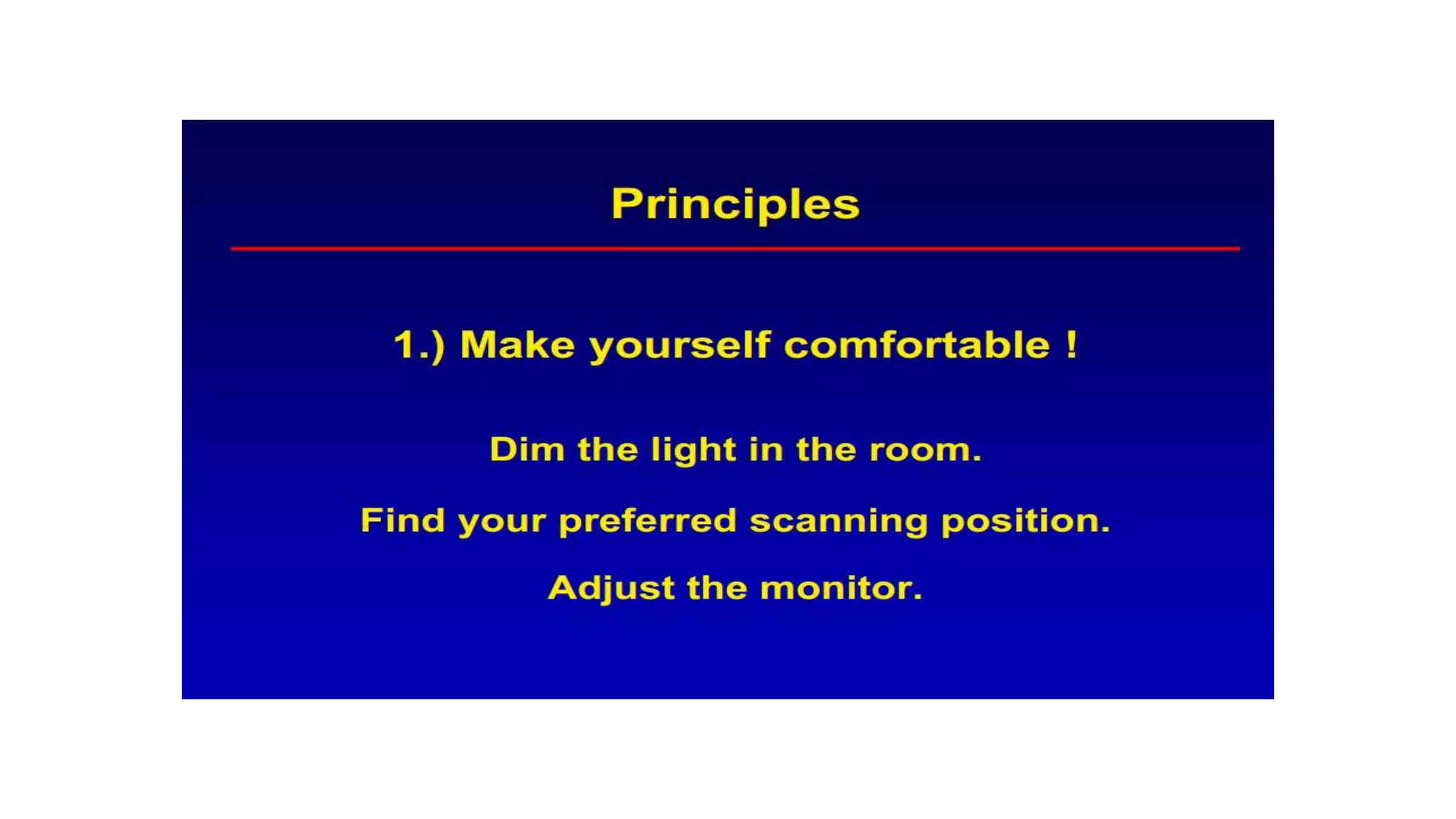 Principles

1.) Make yourself comfortable !

Dim the light in the room.

Find your preferred scanning position.

Adjust the monitor.